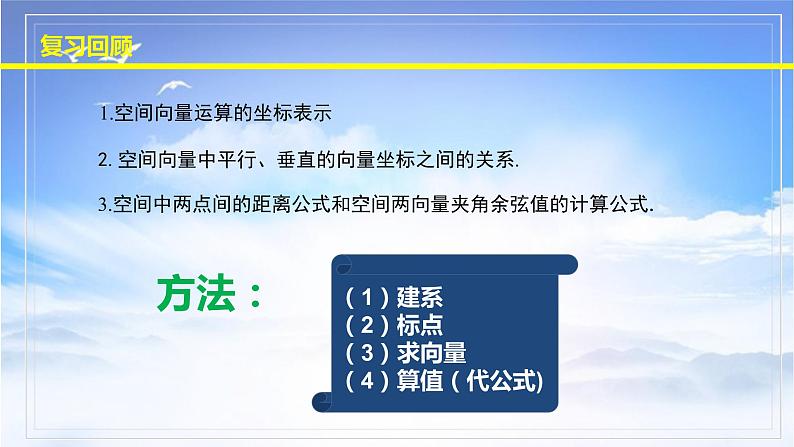 复习回顾

1.空间向量运算的坐标表示

2. 空间向量中平行、垂直的向量坐标之间的关系.

3.空间中两点间的距离公式和空间两向量夹角余弦值的计算公式.

方法：

（1）建系
（2）标点
（3）求向量
（4）算值（代公式)